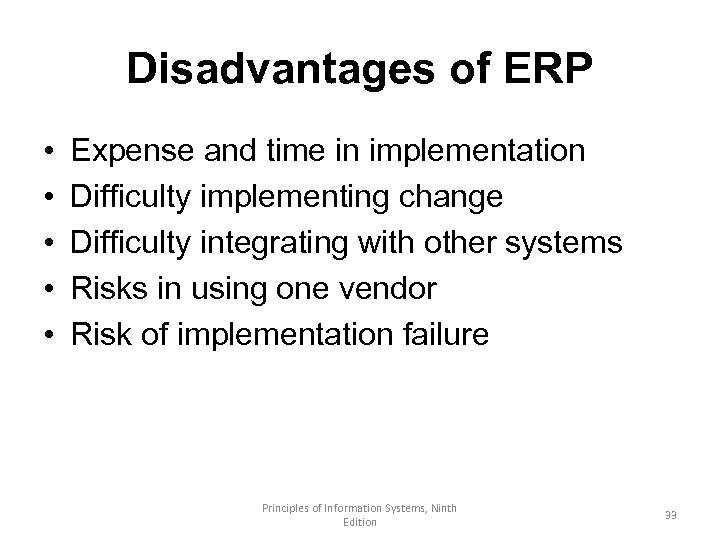 Disadvantages of ERP

• Expense and time in implementation
• Difficulty implementing change
• Difficulty integrating with other systems
• Risks in using one vendor
• Risk of implementation failure

Principles of Information Systems, Ninth Edition

33